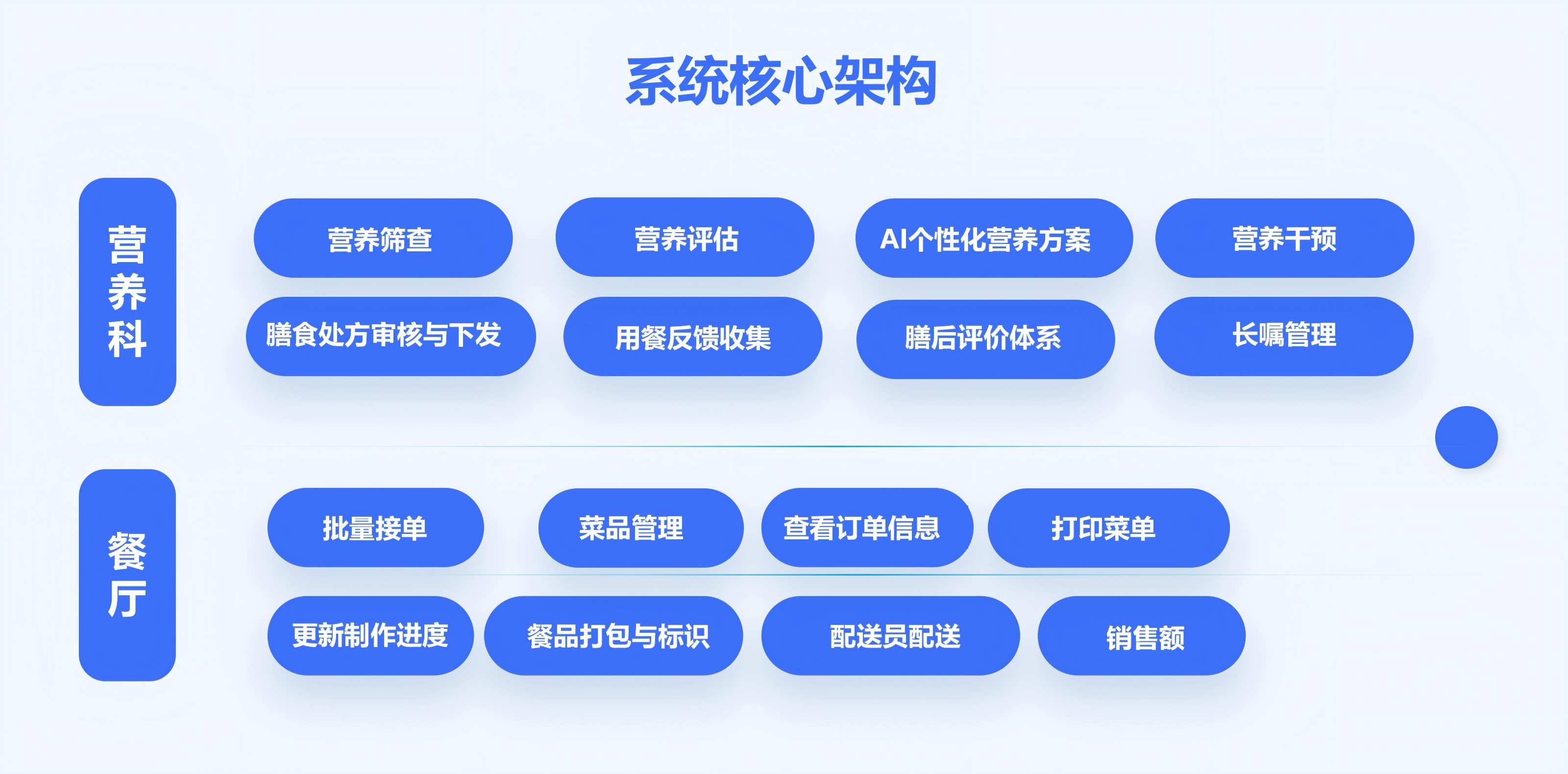 系统核心架构

营养科

营养筛查
营养评估
AI个性化营养方案
营养干预
膳食处方审核与下发
用餐反馈收集
膳后评价体系
长嘱管理

餐厅

批量接单
菜品管理
查看订单信息
打印菜单
更新制作进度
餐品打包与标识
配送员配送
销售额